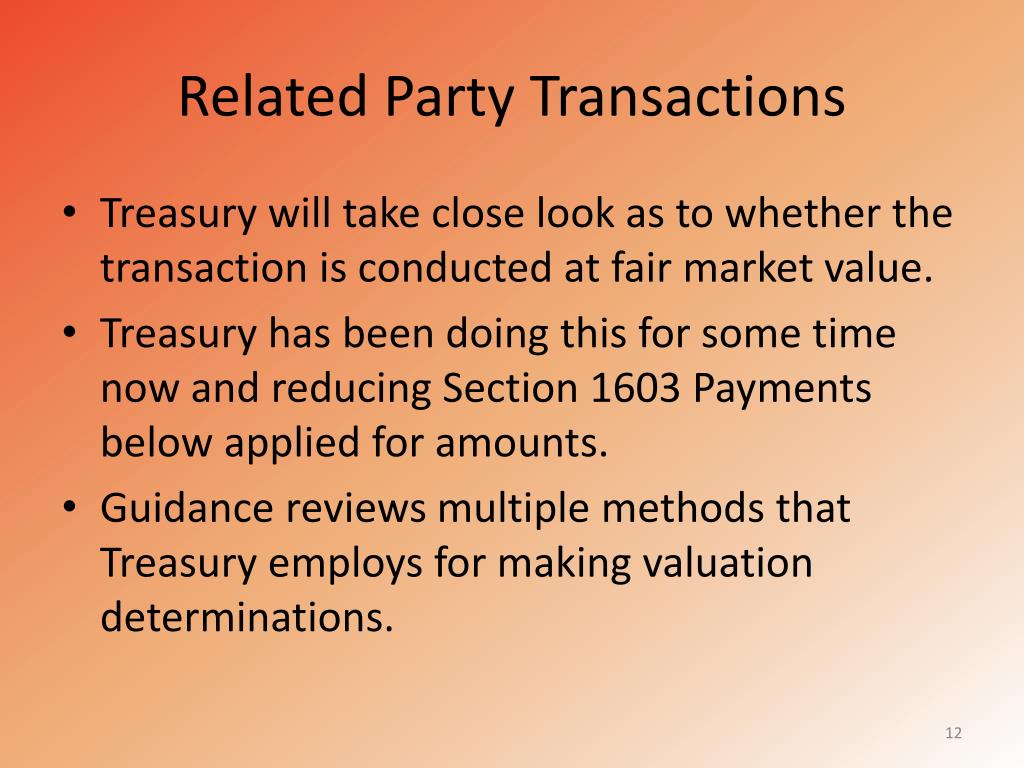 Related Party Transactions

• Treasury will take close look as to whether the transaction is conducted at fair market value.
• Treasury has been doing this for some time now and reducing Section 1603 Payments below applied for amounts.
• Guidance reviews multiple methods that Treasury employs for making valuation determinations.

12